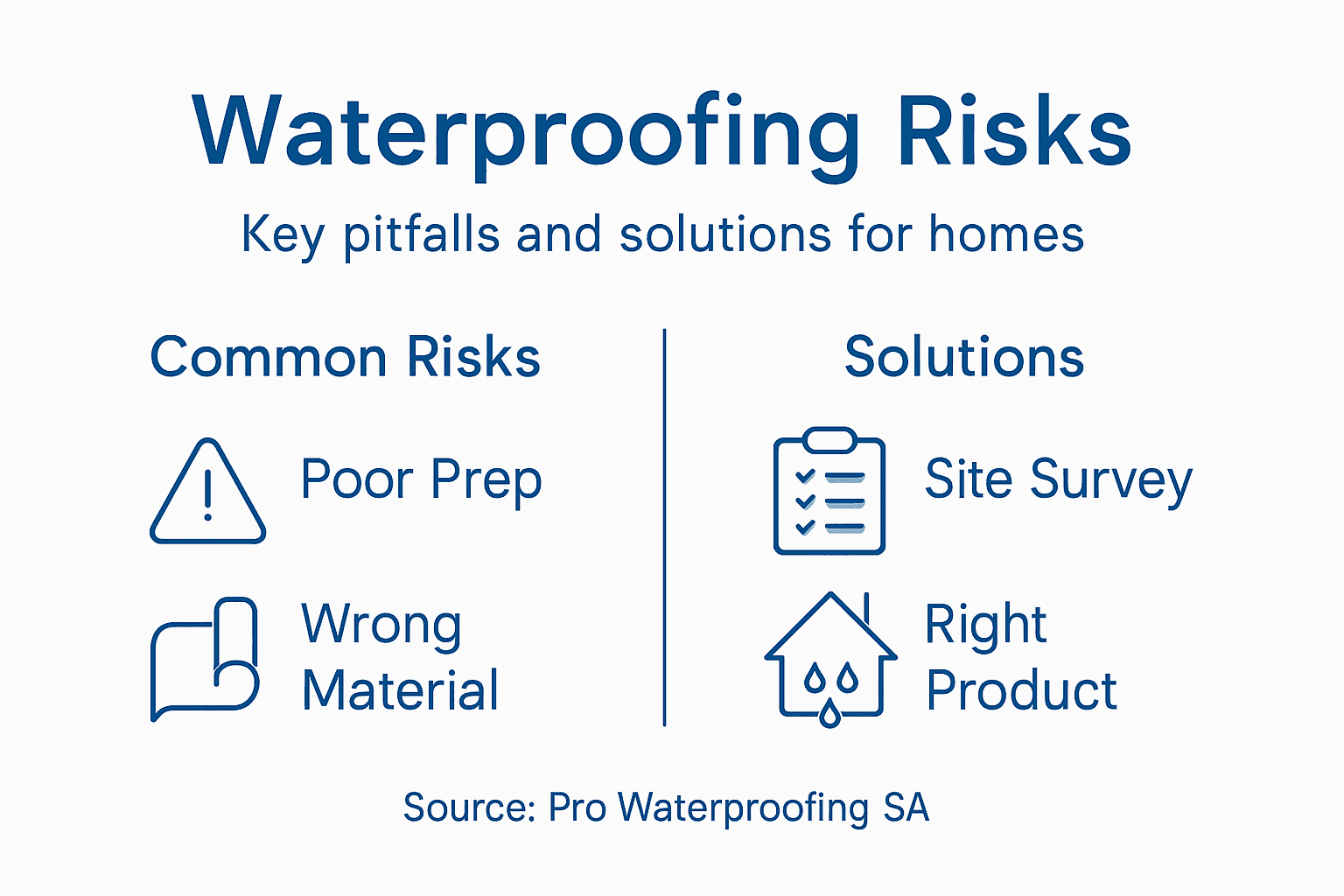 Waterproofing Risks

Key pitfalls and solutions for homes

Common Risks

Poor Prep

Wrong Material

Solutions

Site Survey

Right Product

Source: Pro Waterproofing SA